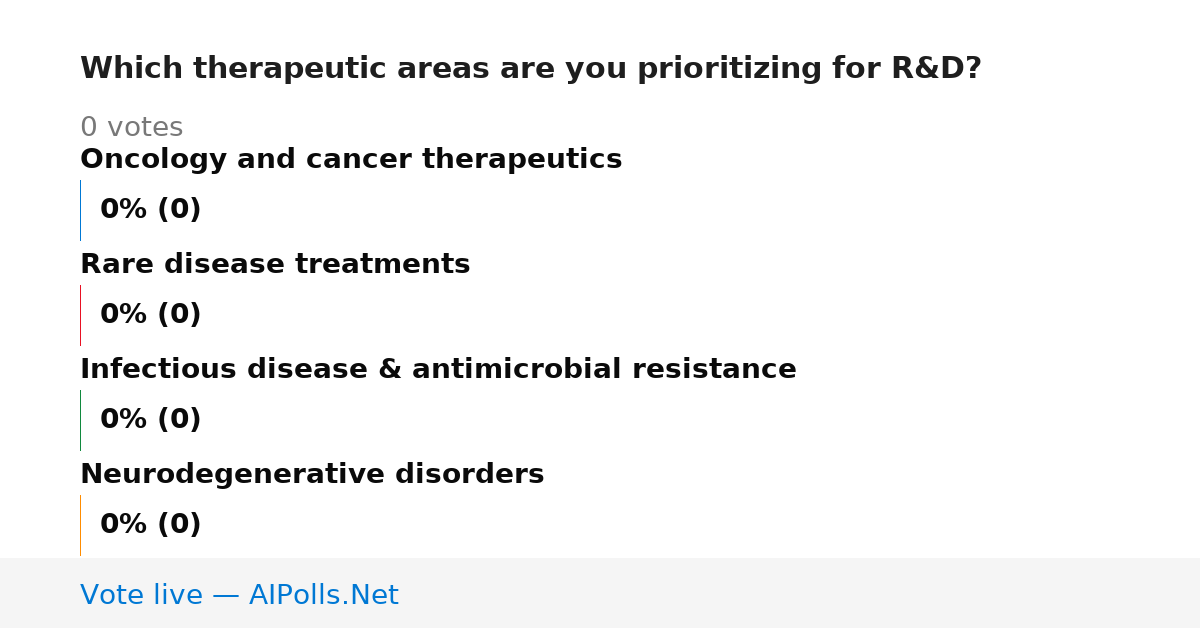 Which therapeutic areas are you prioritizing for R&D?

0 votes

Oncology and cancer therapeutics

0% (0)

Rare disease treatments

0% (0)

Infectious disease & antimicrobial resistance

0% (0)

Neurodegenerative disorders

0% (0)

Vote live — AIPolls.Net